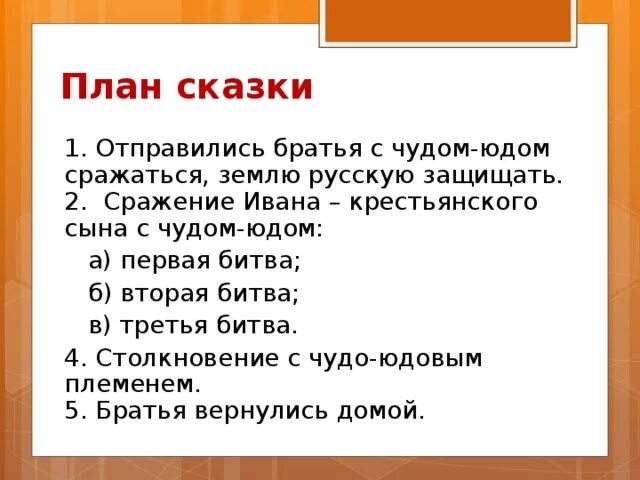 План сказки

1. Отправились братья с чудом-юдом сражаться, землю русскую защищать.
2. Сражение Ивана – крестьянского сына с чудом-юдом:

а) первая битва;

б) вторая битва;

в) третья битва.

4. Столкновение с чудо-юдовым племенем.
5. Братья вернулись домой.